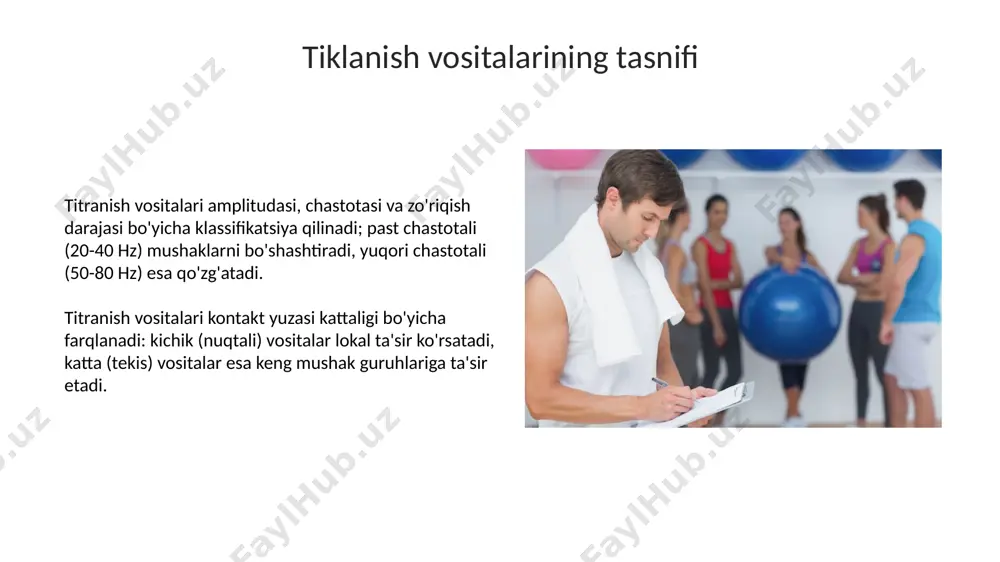 Tiklanish vositalarining tasnifi

Titranish vositalari amplitudasi, chastotasi va zo'riqish darajasi bo'yicha klassifikatsiya qilinadi; past chastotali (20-40 Hz) mushaklarni bo'shashtiradi, yuqori chastotali (50-80 Hz) esa qo'zg'atadi.

Titranish vositalari kontakt yuzasi kattaligi bo'yicha farqlanadi: kichik (nuqtali) vositalar lokal ta'sir ko'rsatadi, katta (tekis) vositalar esa keng mushak guruhlariga ta'sir etadi.

FaylHub.uz FaylHub.uz FaylHub.uz FaylHub.uz FaylHub.uz FaylHub.uz